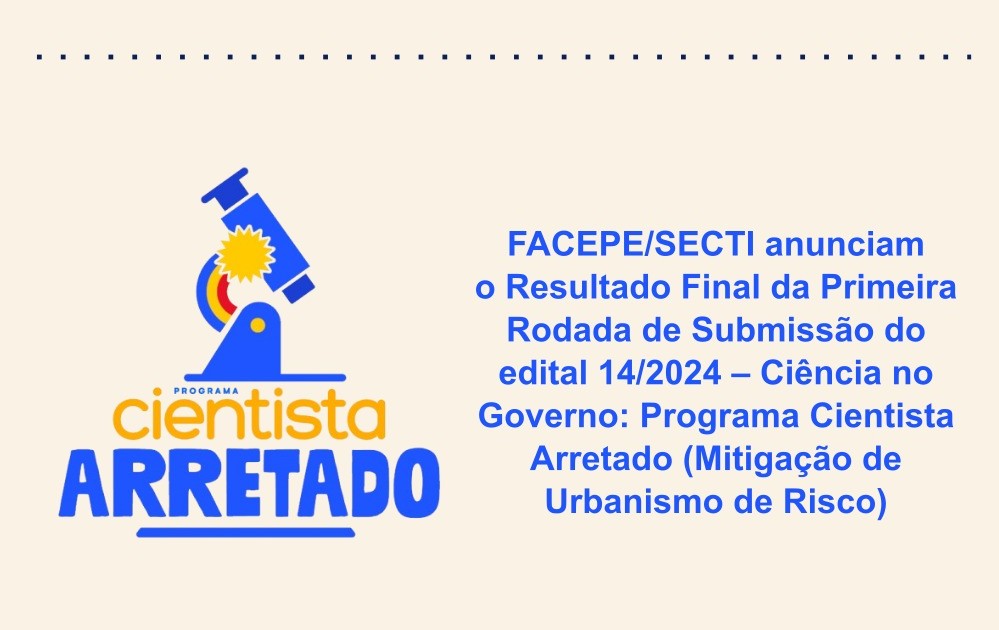 PROGRAMA
cientista
ARRETADO

FACEPE/SECTI anunciam o Resultado Final da Primeira Rodada de Submissão do edital 14/2024 – Ciência no Governo: Programa Cientista Arretado (Mitigação de Urbanismo de Risco)